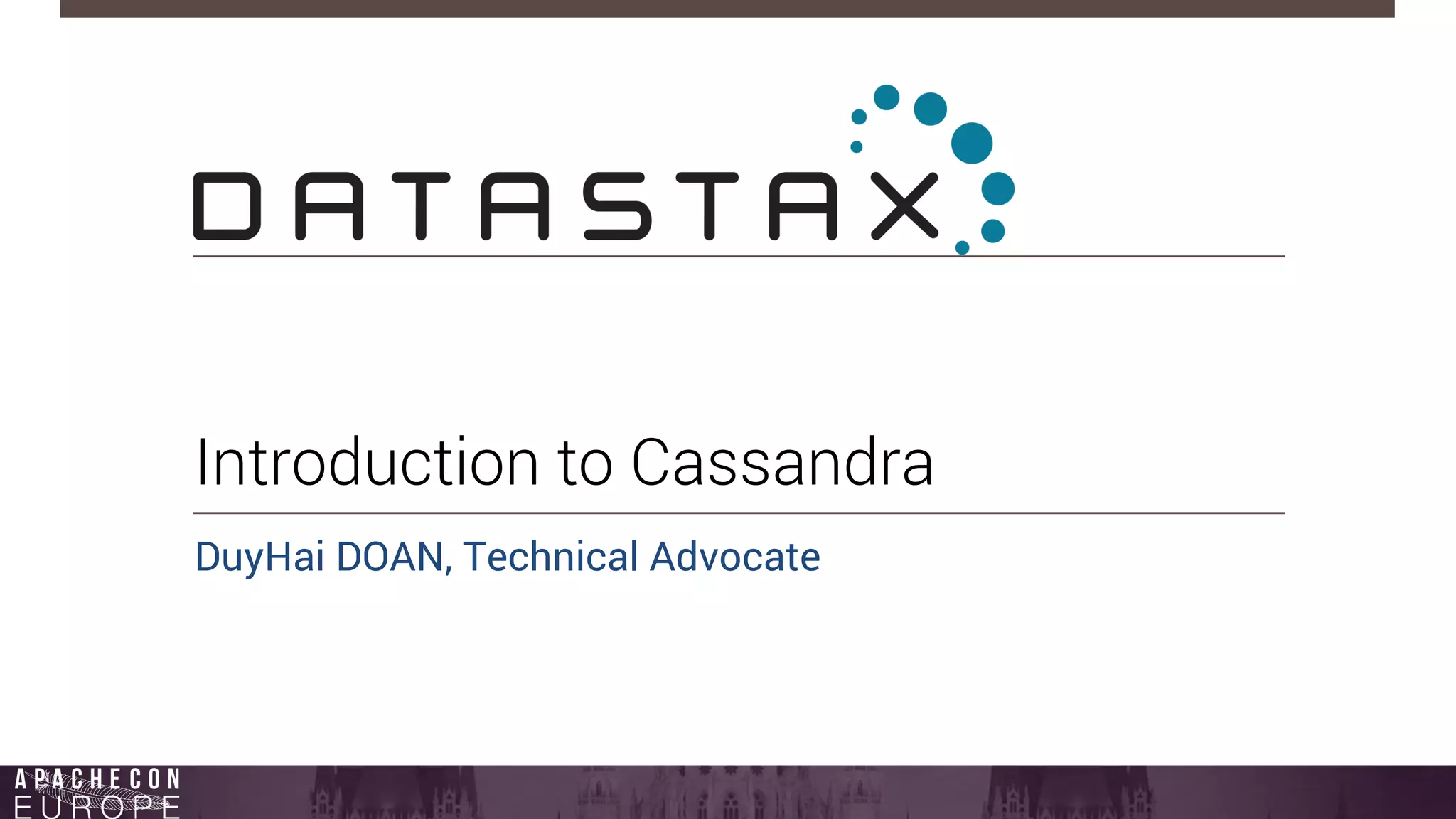 DATASTAX

Introduction to Cassandra

DuyHai DOAN, Technical Advocate

APACHECON
EUROPE